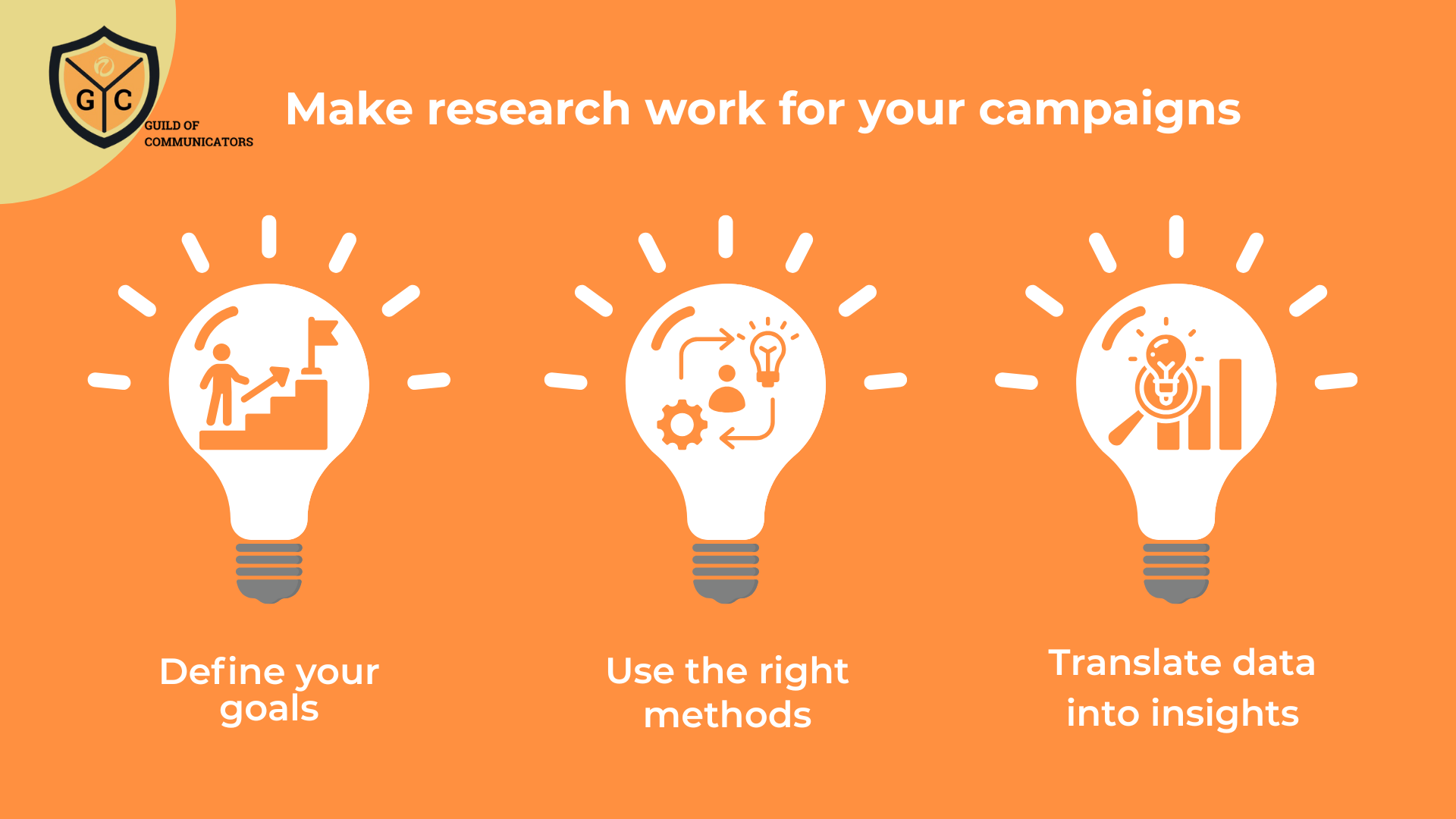 G C
GUILD OF COMMUNICATORS

Make research work for your campaigns

Define your goals

Use the right methods

Translate data into insights